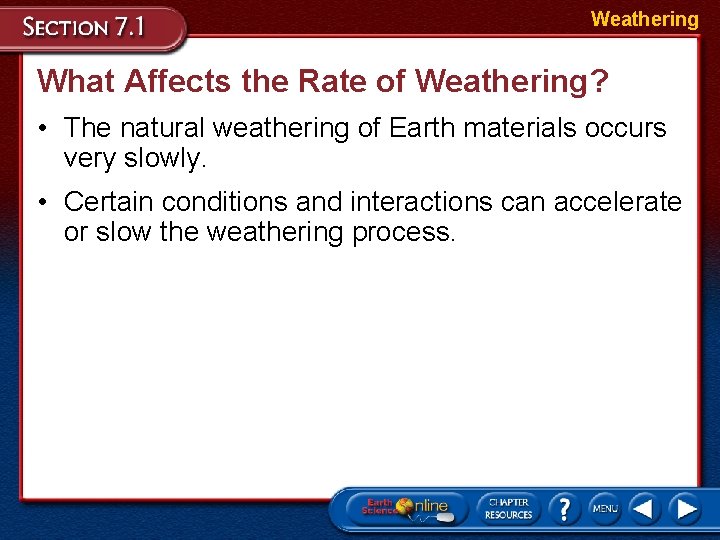 SECTION 7.1

Weathering

What Affects the Rate of Weathering?

• The natural weathering of Earth materials occurs very slowly.

• Certain conditions and interactions can accelerate or slow the weathering process.

Earth Science Online

CHAPTER RESOURCES

?

MENU